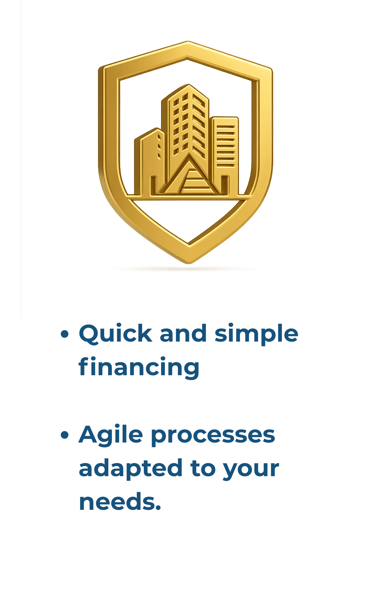 • Quick and simple financing

• Agile processes adapted to your needs.